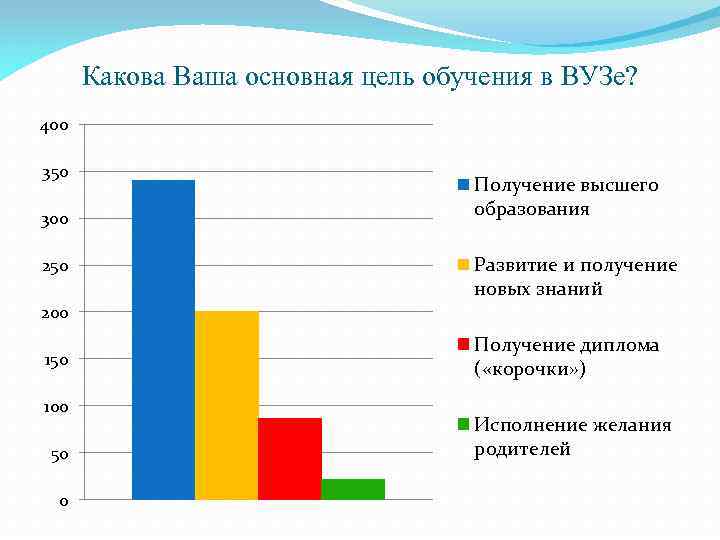 Какова Ваша основная цель обучения в ВУЗе?

400
350
300
250
200
150
100
50
0

Получение высшего образования

Развитие и получение новых знаний

Получение диплома («корочки»)

Исполнение желания родителей